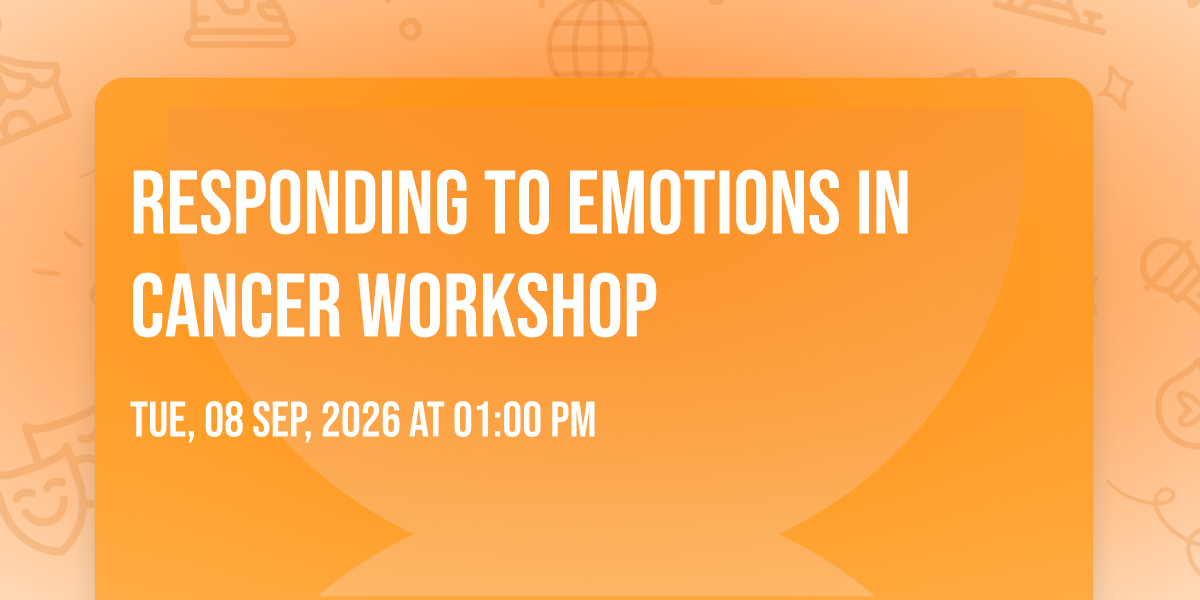 RESPONDING TO EMOTIONS IN CANCER WORKSHOP

TUE, 08 SEP, 2026 AT 01:00 PM